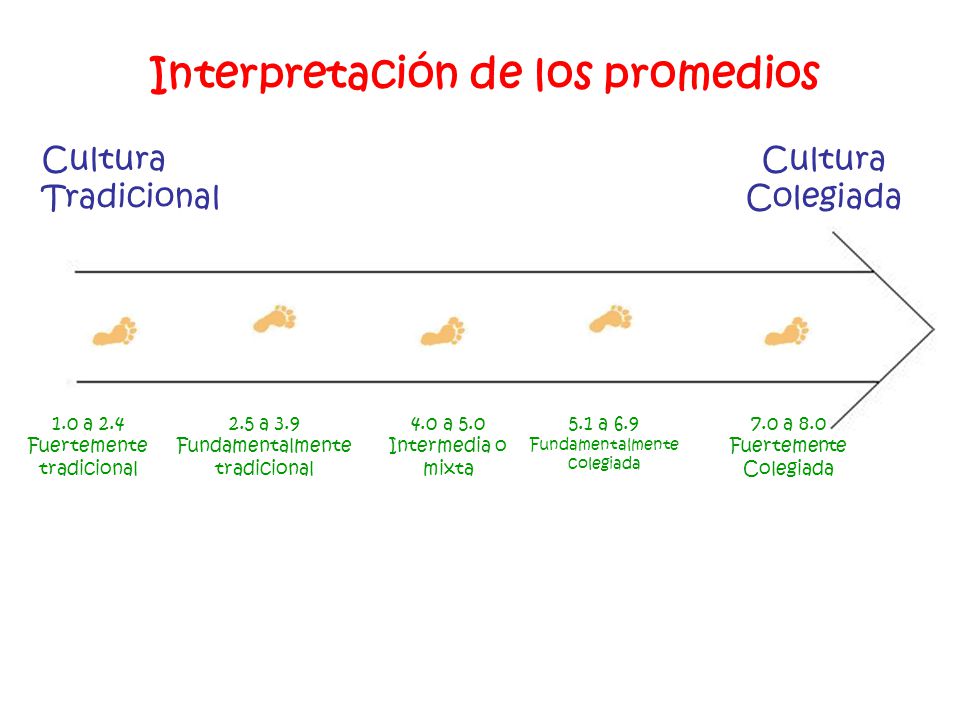 Interpretación de los promedios

Cultura Tradicional

Cultura Colegiada

1.0 a 2.4
Fuertemente tradicional

2.5 a 3.9
Fundamentalmente tradicional

4.0 a 5.0
Intermedia o mixta

5.1 a 6.9
Fundamentalmente colegiada

7.0 a 8.0
Fuertemente Colegiada